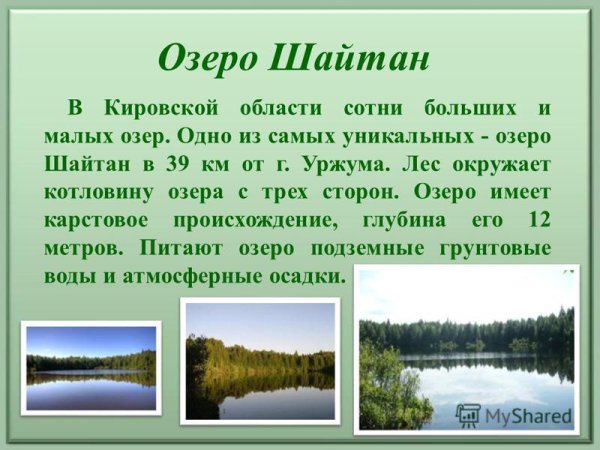 Озеро Шайтан

В Кировской области сотни больших и малых озер. Одно из самых уникальных - озеро Шайтан в 39 км от г. Уржума. Лес окружает котловину озера с трех сторон. Озеро имеет карстовое происхождение, глубина его 12 метров. Питают озеро подземные грунтовые воды и атмосферные осадки.

MyShared